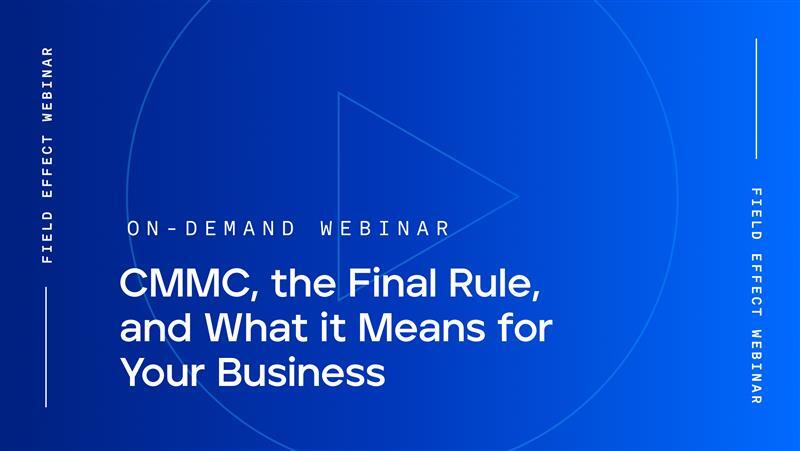 FIELD EFFECT WEBINAR

ON-DEMAND WEBINAR

CMMC, the Final Rule, and What it Means for Your Business

FIELD EFFECT WEBINAR